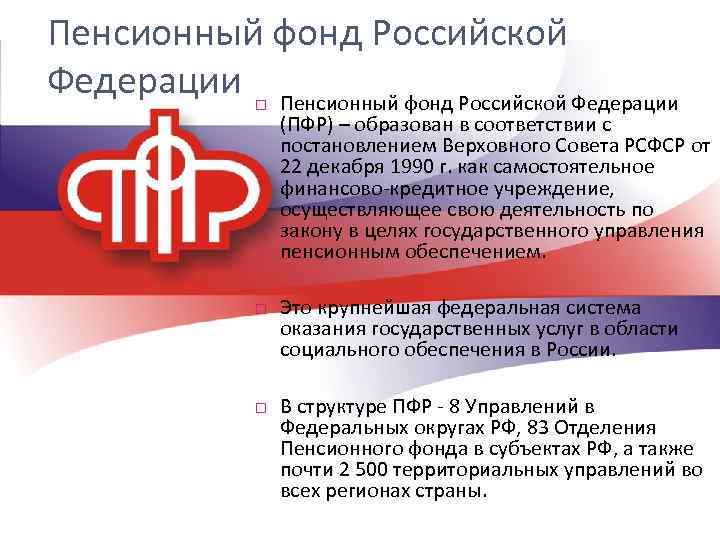 Пенсионный фонд Российской Федерации

ПФР

□ Пенсионный фонд Российской Федерации (ПФР) – образован в соответствии с постановлением Верховного Совета РСФСР от 22 декабря 1990 г. как самостоятельное финансово-кредитное учреждение, осуществляющее свою деятельность по закону в целях государственного управления пенсионным обеспечением.

□ Это крупнейшая федеральная система оказания государственных услуг в области социального обеспечения в России.

□ В структуре ПФР - 8 Управлений в Федеральных округах РФ, 83 Отделения Пенсионного фонда в субъектах РФ, а также почти 2 500 территориальных управлений во всех регионах страны.